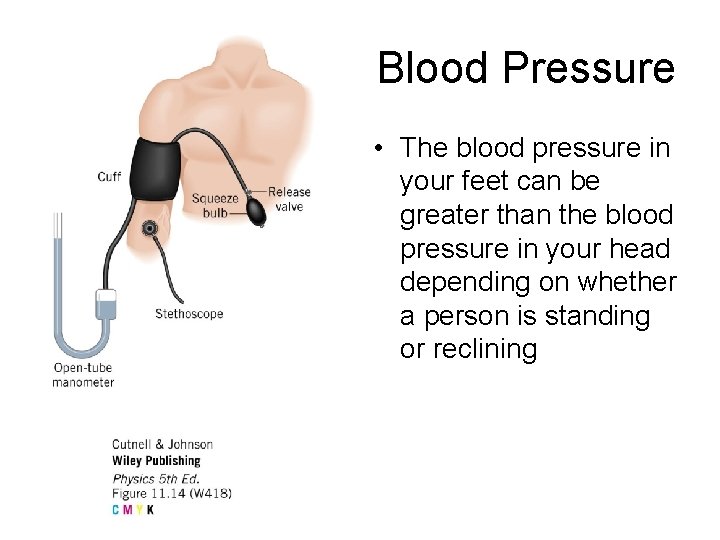 Blood Pressure

• The blood pressure in your feet can be greater than the blood pressure in your head depending on whether a person is standing or reclining

Cuff

Squeeze bulb

Release valve

Stethoscope

Open-tube manometer

Cutnell & Johnson
Wiley Publishing
Physics 5th Ed.
Figure 11.14 (W418)
C M Y K